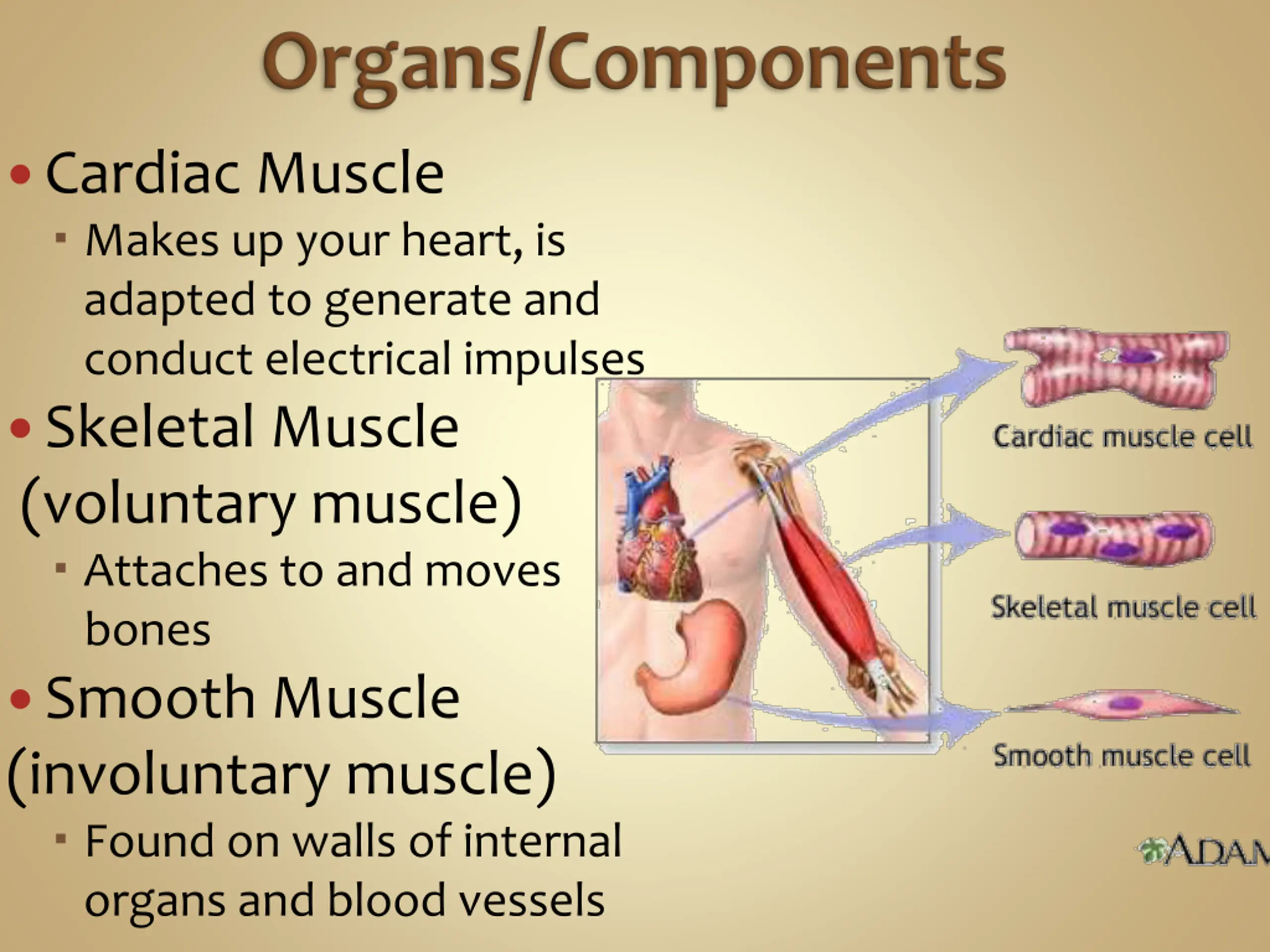 Organs/Components

• Cardiac Muscle
▪ Makes up your heart, is adapted to generate and conduct electrical impulses

• Skeletal Muscle (voluntary muscle)
▪ Attaches to and moves bones

• Smooth Muscle (involuntary muscle)
▪ Found on walls of internal organs and blood vessels

Cardiac muscle cell

Skeletal muscle cell

Smooth muscle cell

ADAM